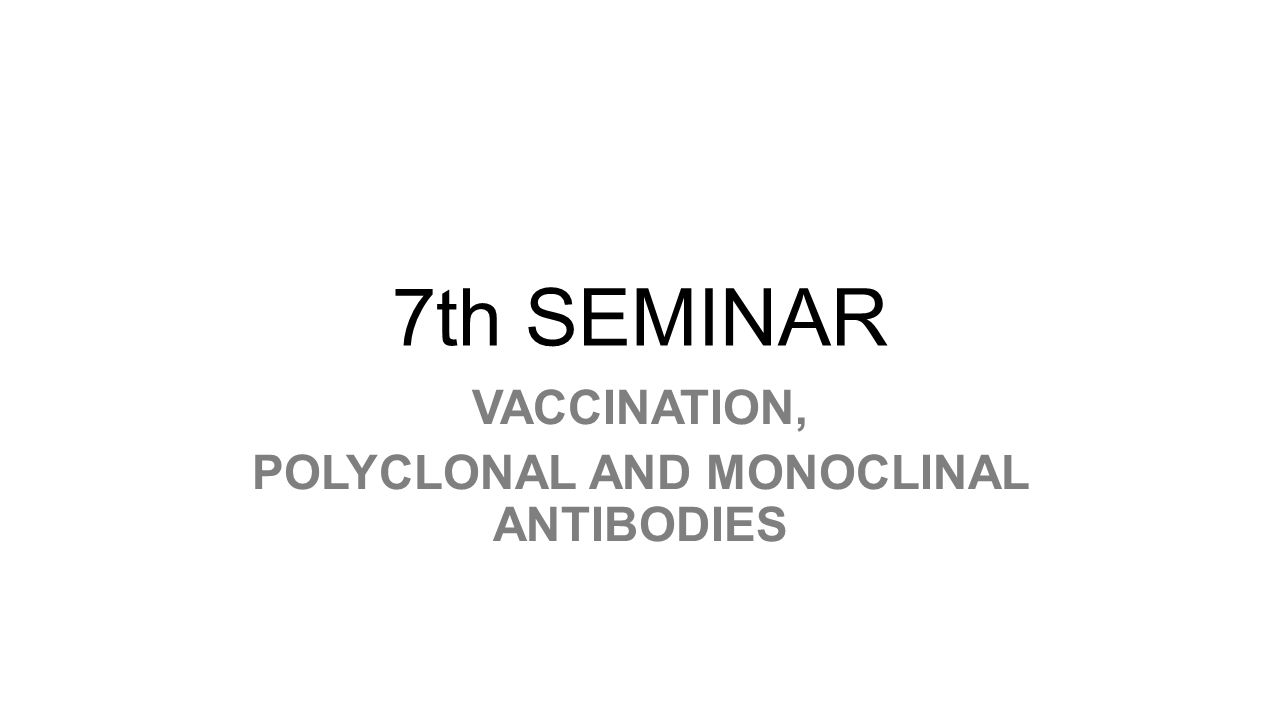 7th SEMINAR

VACCINATION,
POLYCLONAL AND MONOCLINAL ANTIBODIES